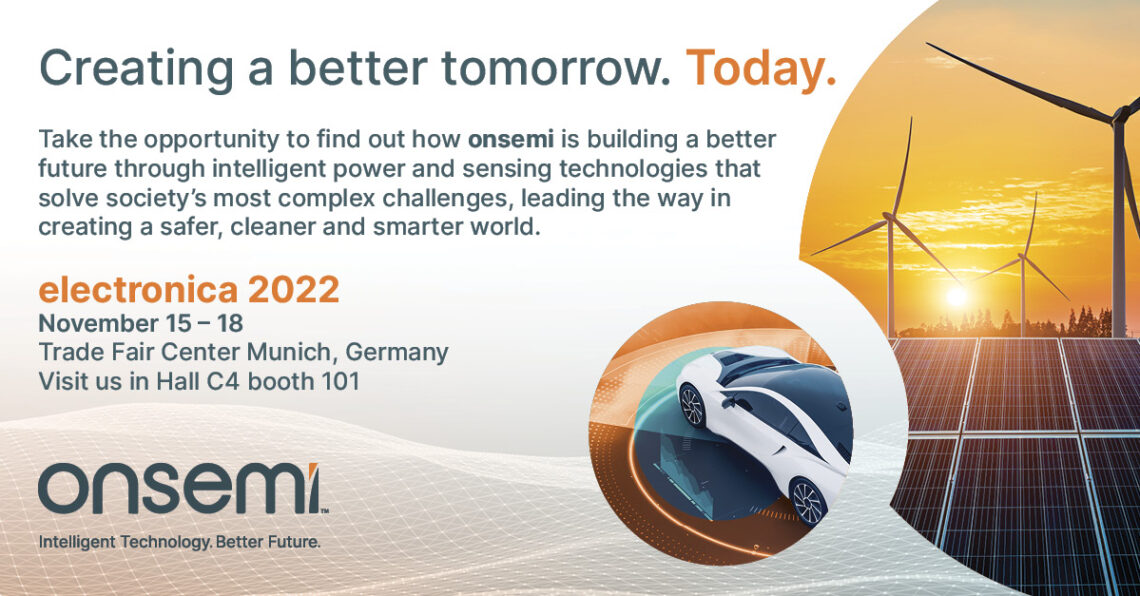 Creating a better tomorrow. Today.

Take the opportunity to find out how onsemi is building a better future through intelligent power and sensing technologies that solve society's most complex challenges, leading the way in creating a safer, cleaner and smarter world.

electronica 2022
November 15 – 18
Trade Fair Center Munich, Germany
Visit us in Hall C4 booth 101

onsemi™
Intelligent Technology. Better Future.